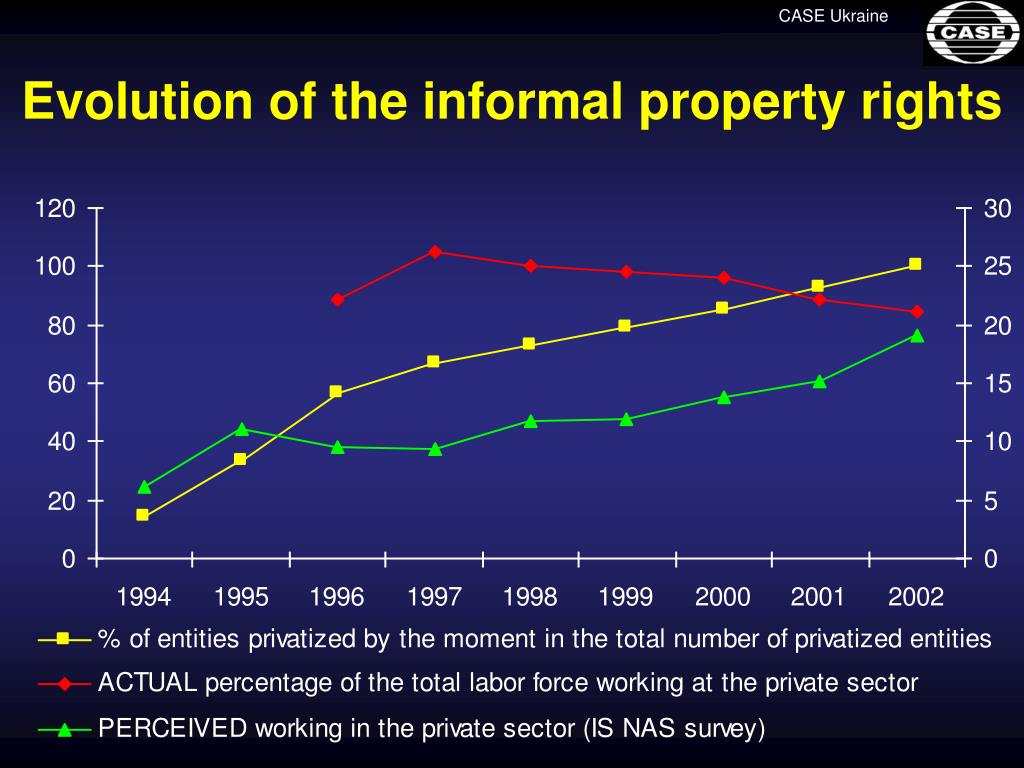 CASE Ukraine

CASE

Evolution of the informal property rights

120
100
80
60
40
20
0

30
25
20
15
10
5
0

1994 1995 1996 1997 1998 1999 2000 2001 2002

% of entities privatized by the moment in the total number of privatized entities
ACTUAL percentage of the total labor force working at the private sector
PERCEIVED working in the private sector (IS NAS survey)